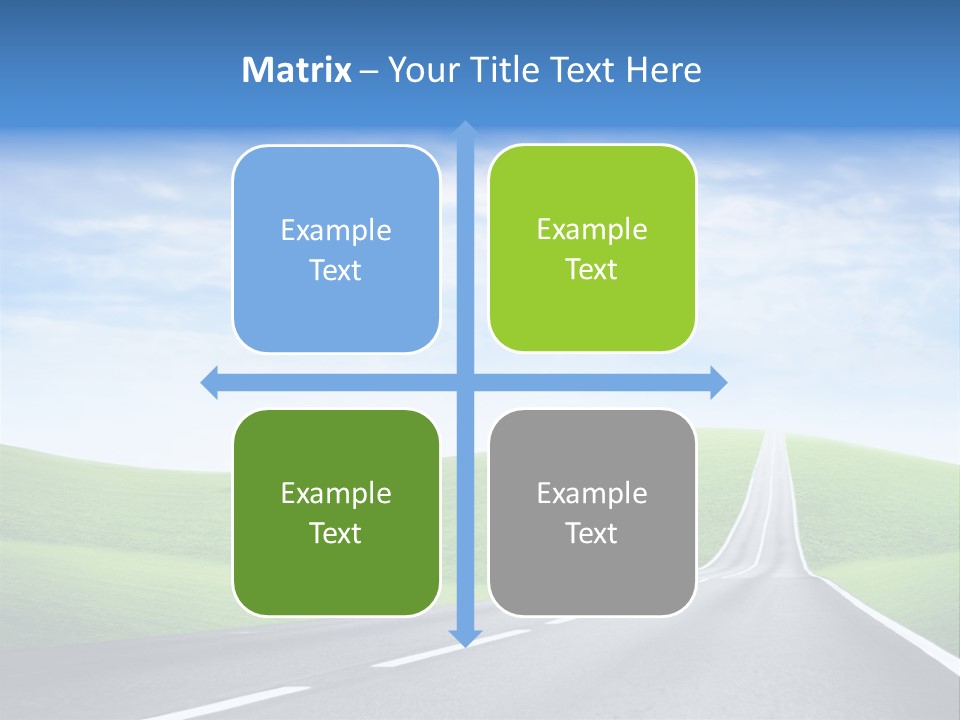 Matrix – Your Title Text Here

Example Text

Example Text

Example Text

Example Text